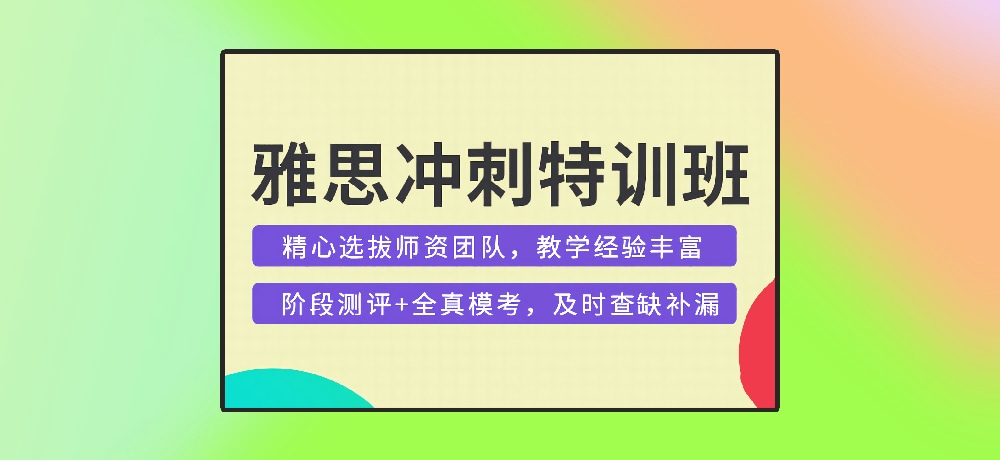 雅思冲刺特训班

精心选拔师资团队，教学经验丰富

阶段测评+全真模考，及时查缺补漏